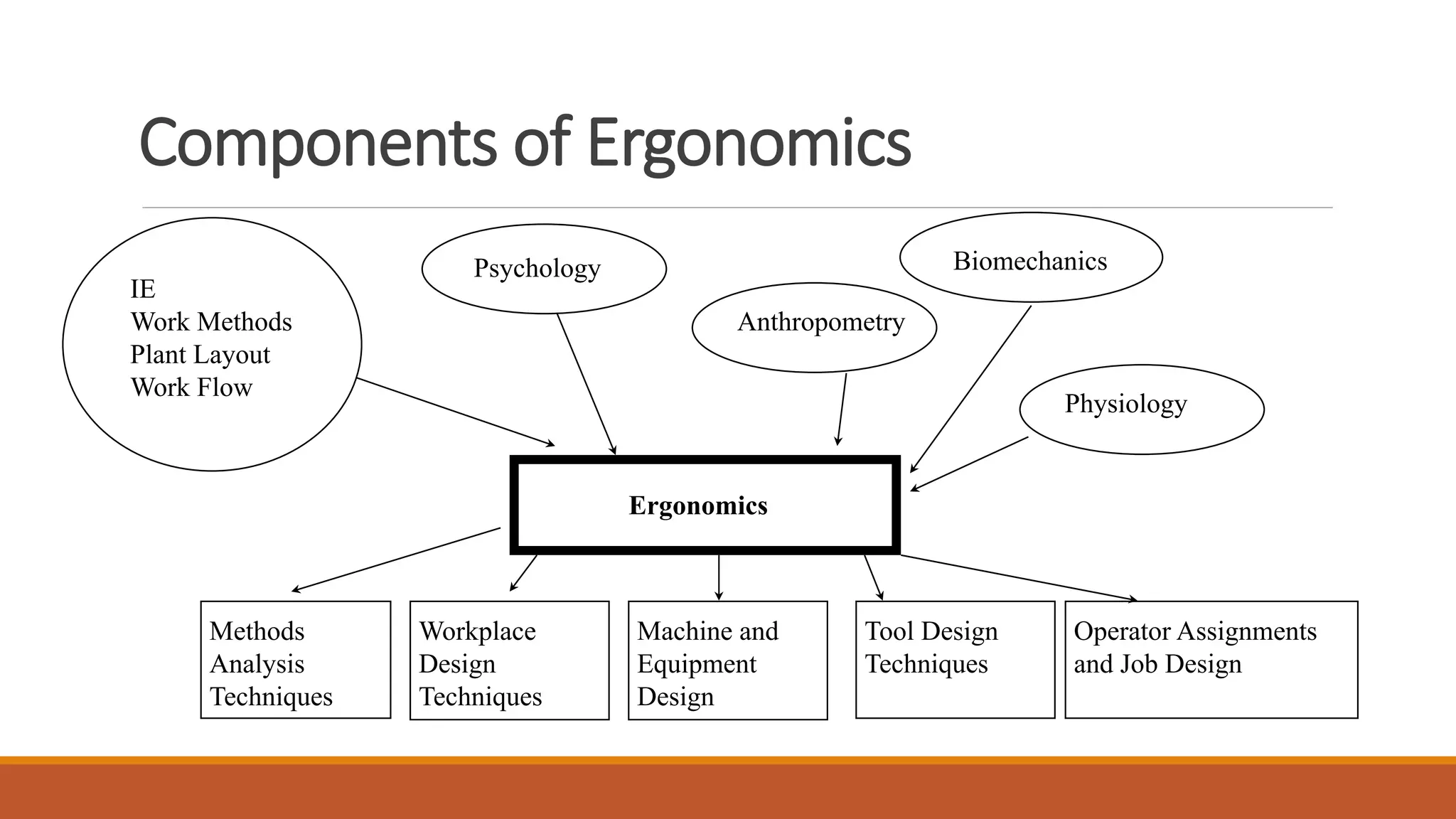 Components of Ergonomics

IE
Work Methods
Plant Layout
Work Flow

Psychology

Anthropometry

Biomechanics

Physiology

Ergonomics

Methods Analysis Techniques

Workplace Design Techniques

Machine and Equipment Design

Tool Design Techniques

Operator Assignments and Job Design